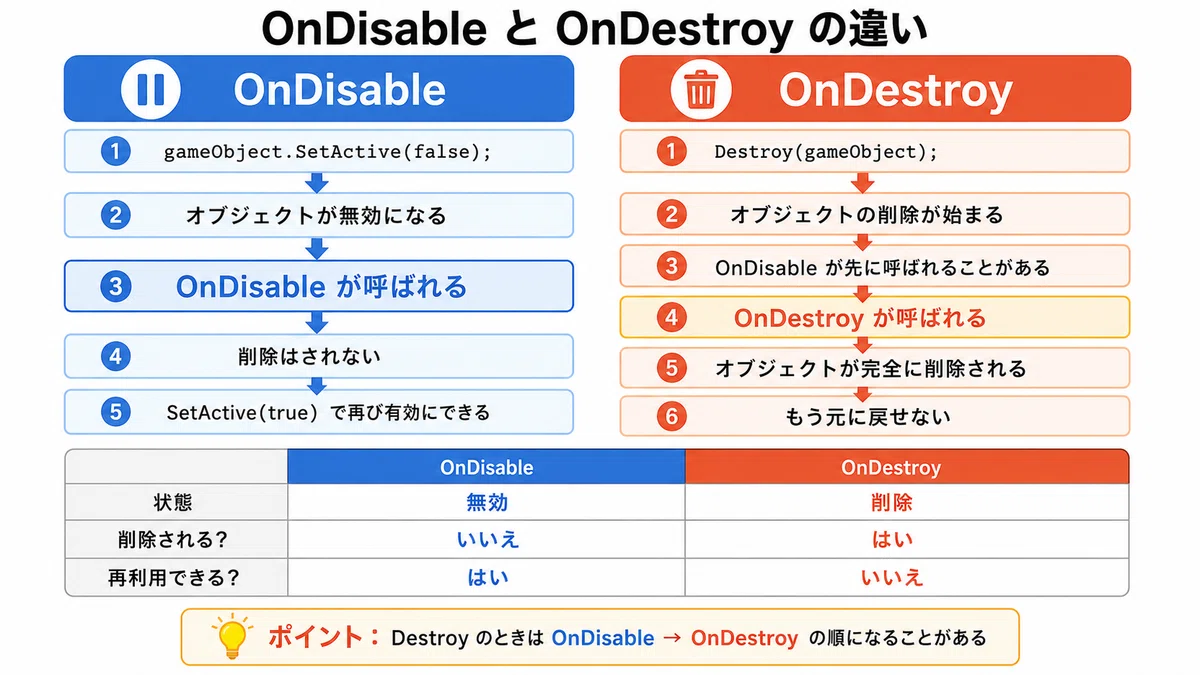 OnDisable と OnDestroy の違い

OnDisable

1 gameObject.SetActive(false);

2 オブジェクトが無効になる

3 OnDisable が呼ばれる

4 削除はされない

5 SetActive(true) で再び有効にできる

OnDestroy

1 Destroy(gameObject);

2 オブジェクトの削除が始まる

3 OnDisable が先に呼ばれることがある

4 OnDestroy が呼ばれる

5 オブジェクトが完全に削除される

6 もう元に戻せない

| | OnDisable | OnDestroy |
|---|---|---|
| 状態 | 無効 | 削除 |
| 削除される? | いいえ | はい |
| 再利用できる? | はい | いいえ |

ポイント: Destroy のときは OnDisable → OnDestroy の順になることがある